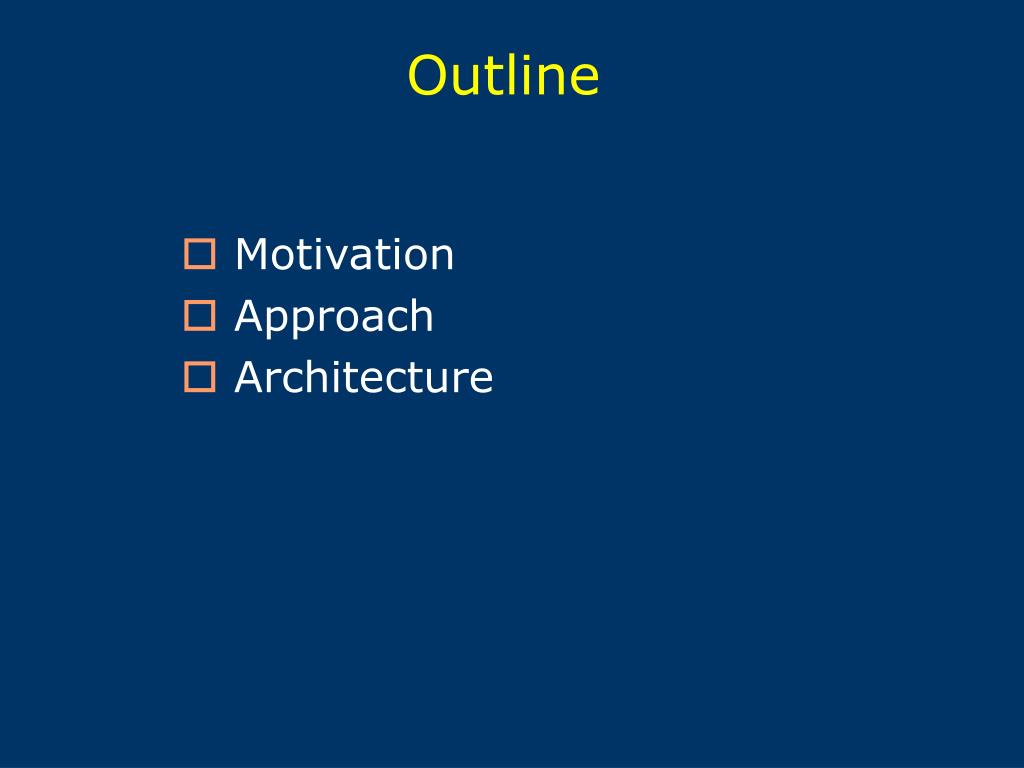 Outline

- Motivation
- Approach
- Architecture